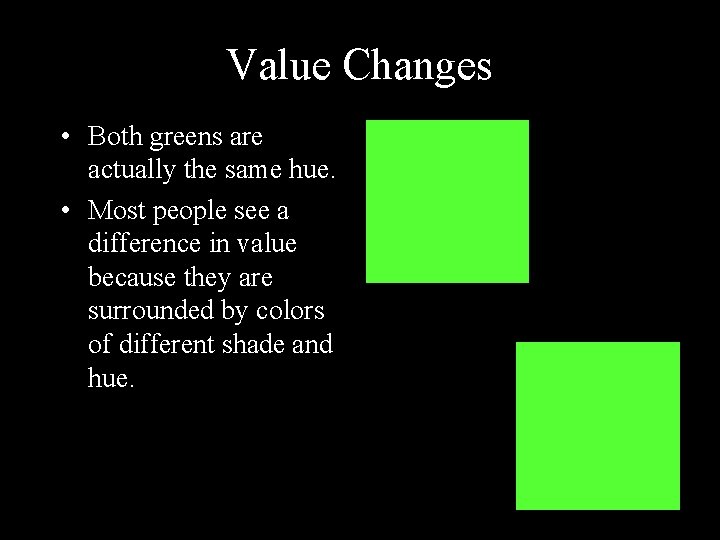 Value Changes

• Both greens are actually the same hue.
• Most people see a difference in value because they are surrounded by colors of different shade and hue.